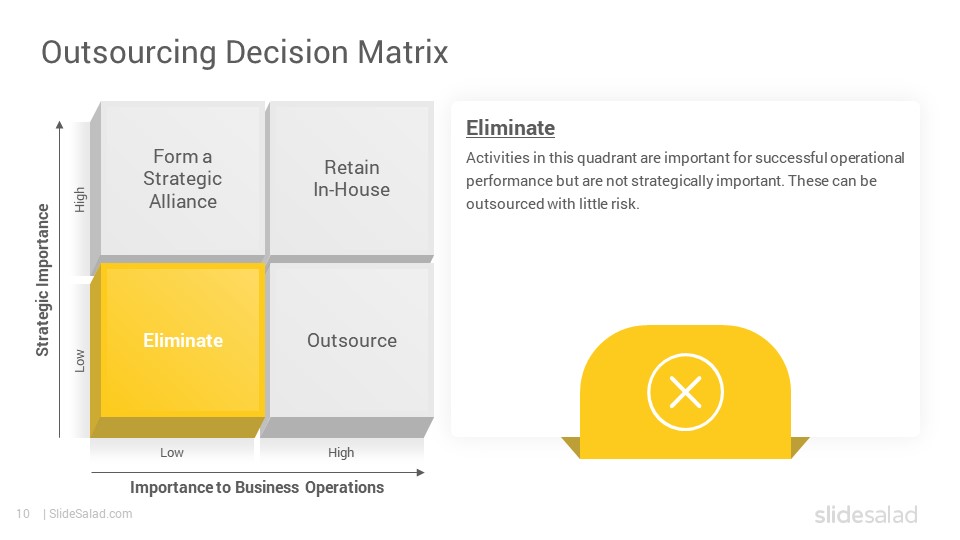 Outsourcing Decision Matrix

Strategic Importance

High

Low

Form a Strategic Alliance

Retain In-House

Eliminate

Outsource

Low

High

Importance to Business Operations

Eliminate

Activities in this quadrant are important for successful operational performance but are not strategically important. These can be outsourced with little risk.

10 | SlideSalad.com

slidesalad